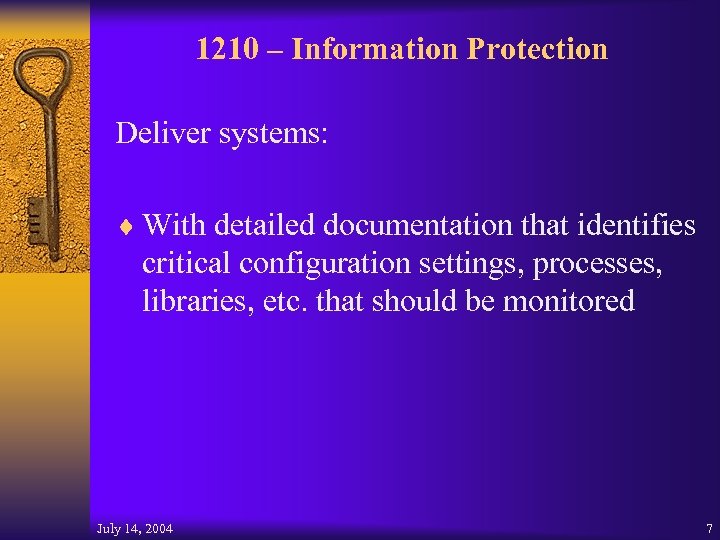 1210 – Information Protection

Deliver systems:

♦ With detailed documentation that identifies critical configuration settings, processes, libraries, etc. that should be monitored

July 14, 2004

7